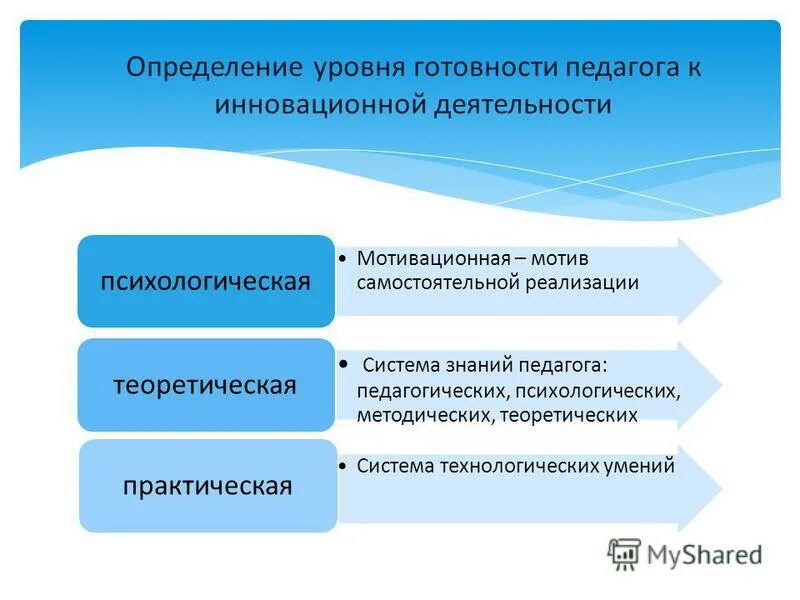 Определение уровня готовности педагога к инновационной деятельности

психологическая

• Мотивационная – мотив самостоятельной реализации

теоретическая

• Система знаний педагога: педагогических, психологических, методических, теоретических

практическая

• Система технологических умений

MyShared